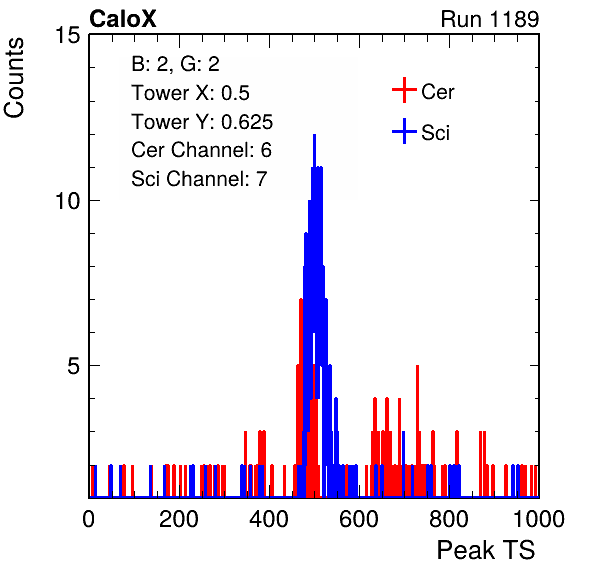 CaloX

Run 1189

Counts

15

10

5

B: 2, G: 2
Tower X: 0.5
Tower Y: 0.625
Cer Channel: 6
Sci Channel: 7

Cer

Sci

0

200

400

600

800

1000

Peak TS